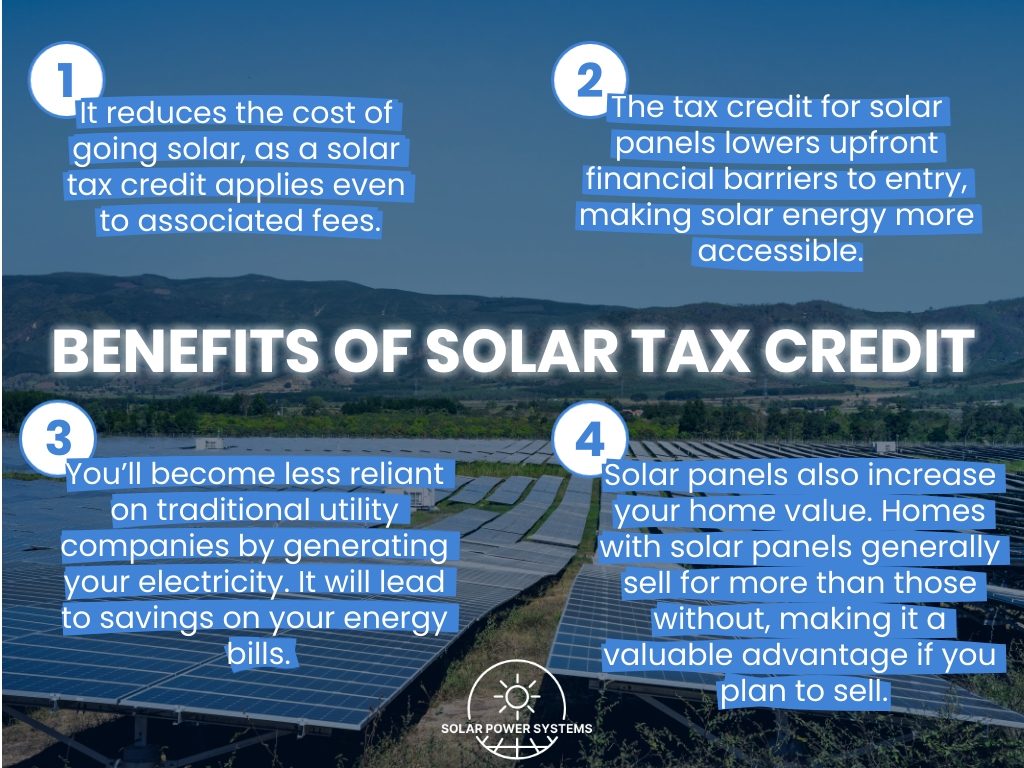 1
It reduces the cost of going solar, as a solar tax credit applies even to associated fees.

2
The tax credit for solar panels lowers upfront financial barriers to entry, making solar energy more accessible.

BENEFITS OF SOLAR TAX CREDIT

3
You'll become less reliant on traditional utility companies by generating your electricity. It will lead to savings on your energy bills.

4
Solar panels also increase your home value. Homes with solar panels generally sell for more than those without, making it a valuable advantage if you plan to sell.

SOLAR POWER SYSTEMS